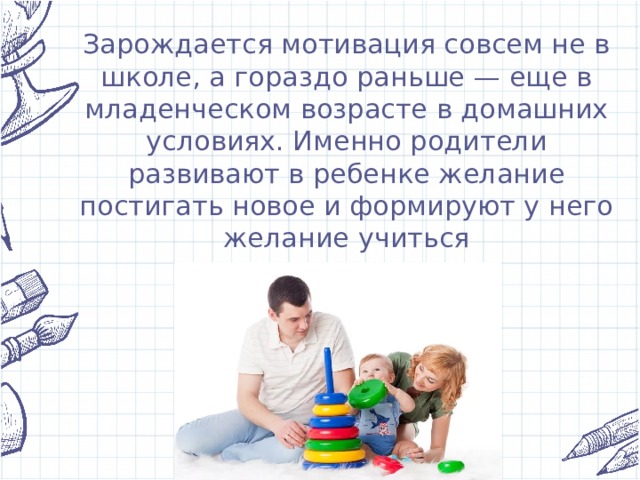 Зарождается мотивация совсем не в школе, а гораздо раньше — еще в младенческом возрасте в домашних условиях. Именно родители развивают в ребенке желание постигать новое и формируют у него желание учиться